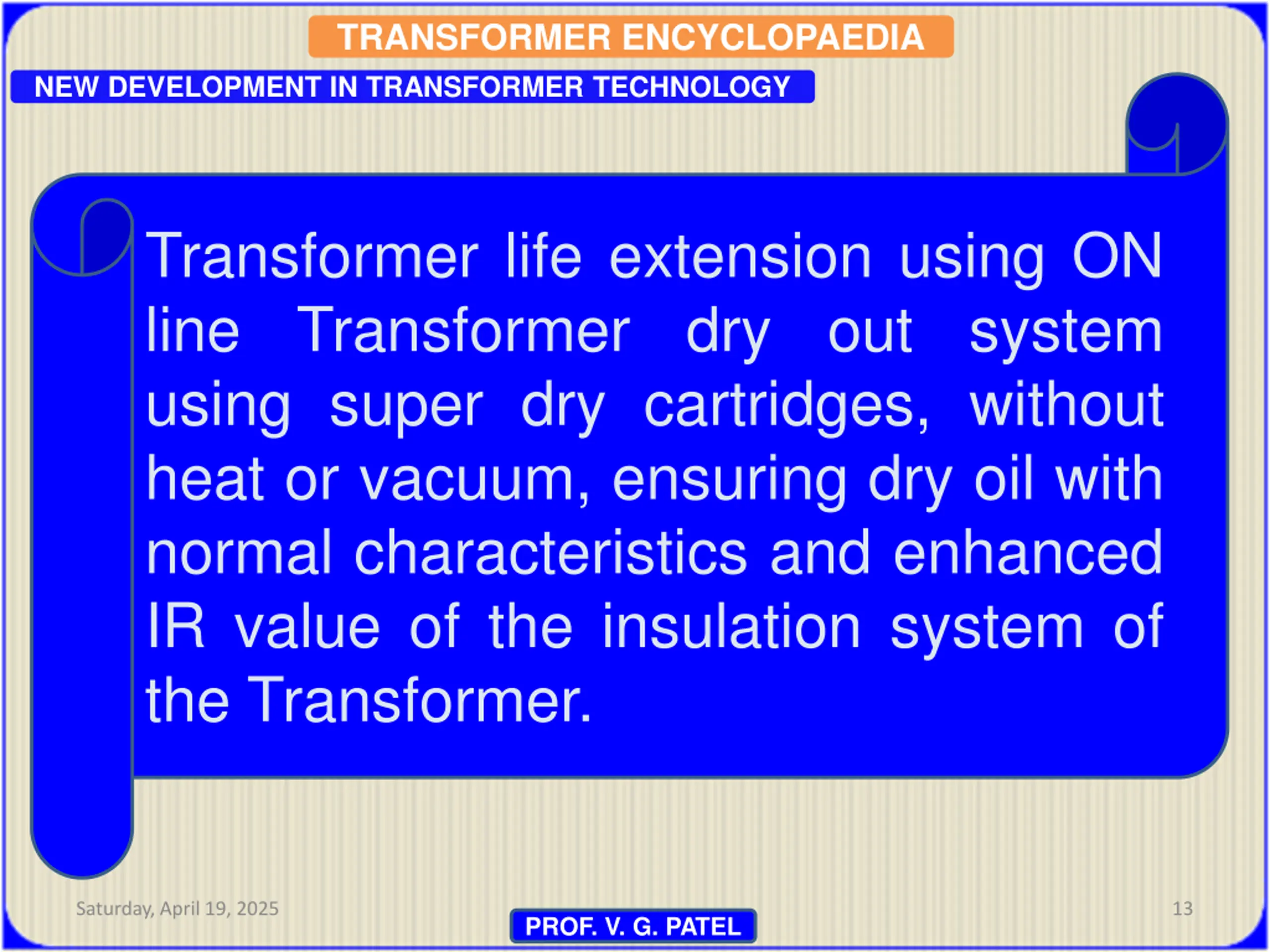 TRANSFORMER ENCYCLOPAEDIA

NEW DEVELOPMENT IN TRANSFORMER TECHNOLOGY

Transformer life extension using ON line Transformer dry out system using super dry cartridges, without heat or vacuum, ensuring dry oil with normal characteristics and enhanced IR value of the insulation system of the Transformer.

Saturday, April 19, 2025

PROF. V. G. PATEL

13